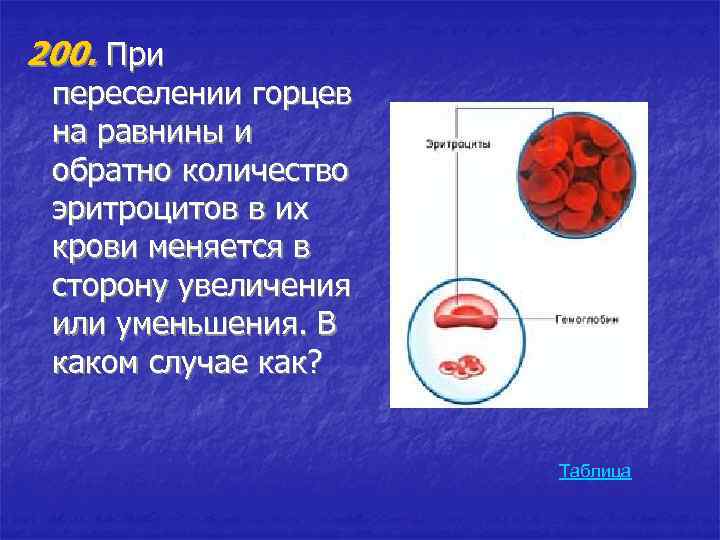 200. При переселении горцев на равнины и обратно количество эритроцитов в их крови меняется в сторону увеличения или уменьшения. В каком случае как?

Эритроциты

Гемоглобин

Таблица